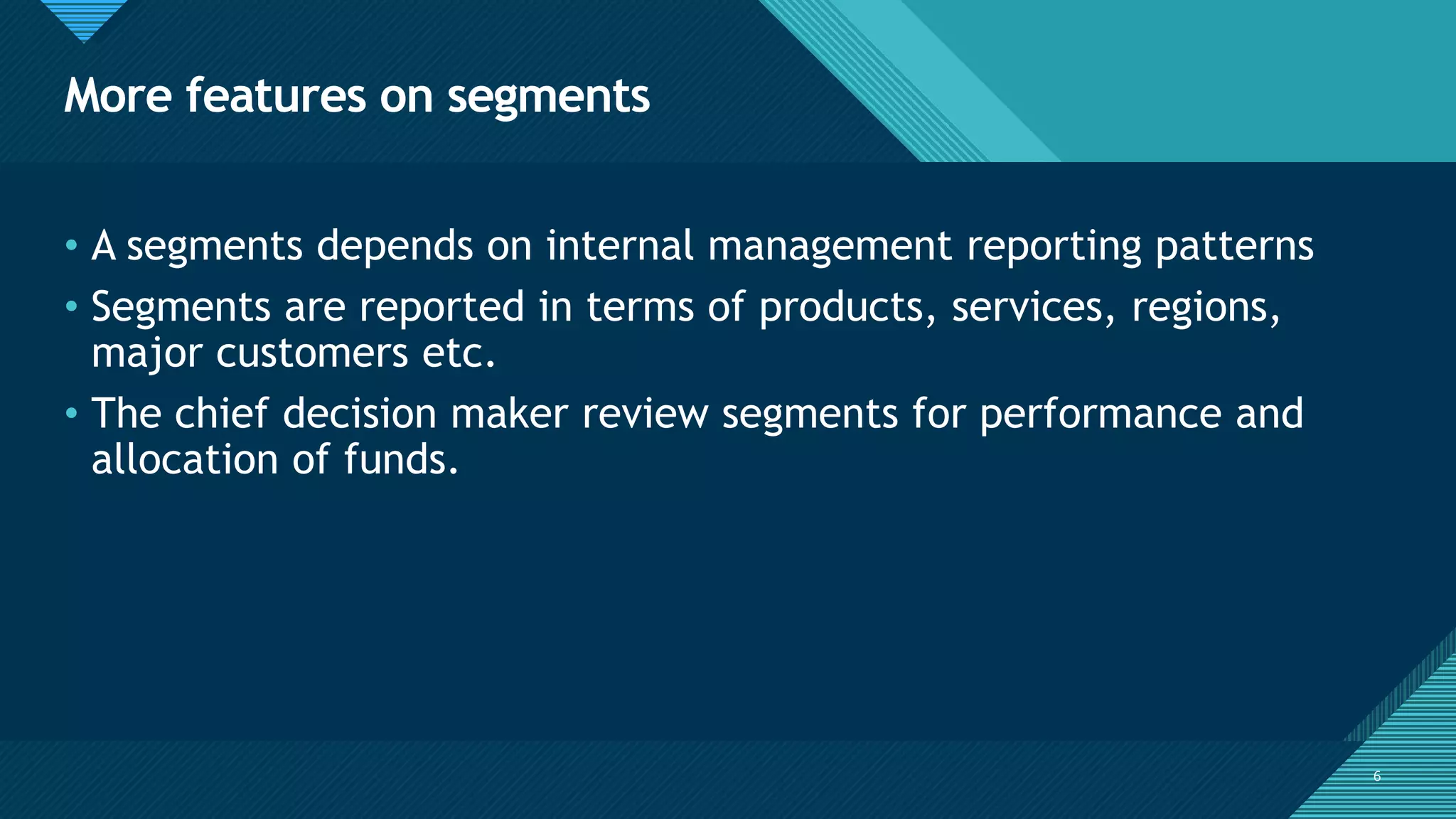 More features on segments

• A segments depends on internal management reporting patterns
• Segments are reported in terms of products, services, regions, major customers etc.
• The chief decision maker review segments for performance and allocation of funds.

6